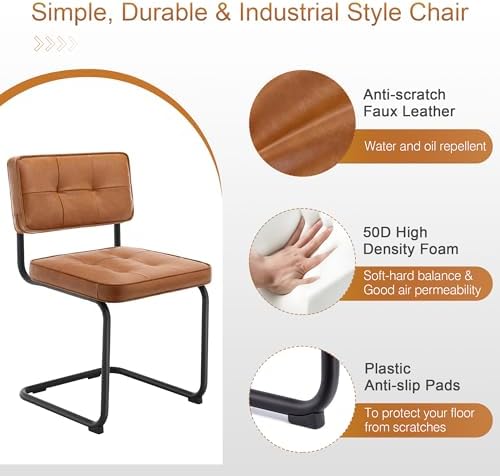 Simple, Durable & Industrial Style Chair

Anti-scratch Faux Leather

Water and oil repellent

50D High Density Foam

Soft-hard balance & Good air permeability

Plastic Anti-slip Pads

To protect your floor from scratches